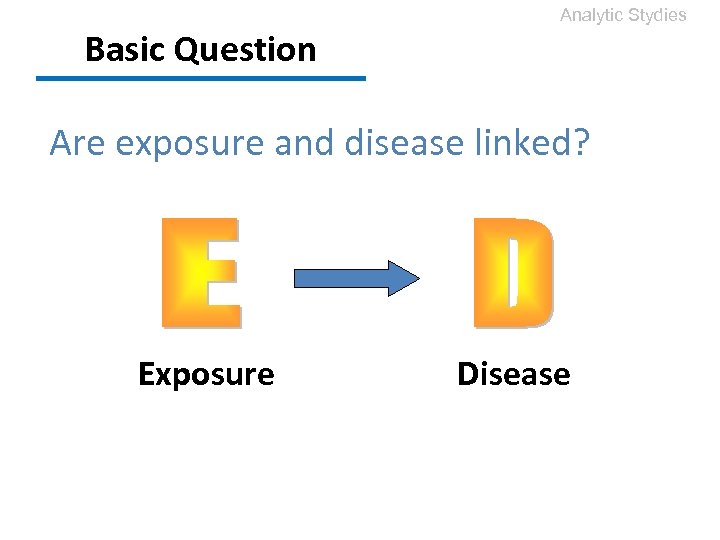 Analytic Stydies

Basic Question

Are exposure and disease linked?

E

D

Exposure

Disease